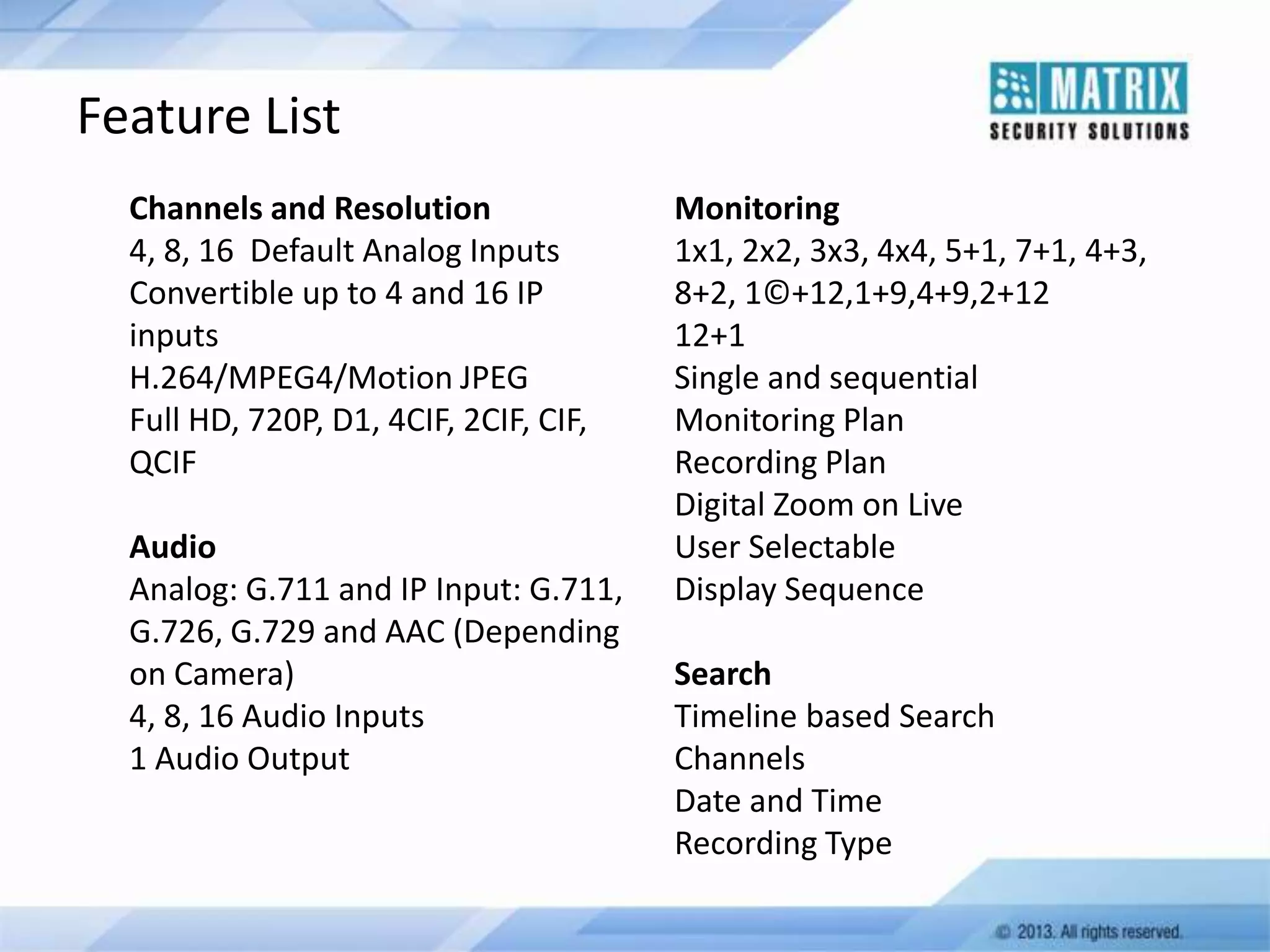 Feature List

MATRIX
SECURITY SOLUTIONS

**Channels and Resolution**
4, 8, 16 Default Analog Inputs
Convertible up to 4 and 16 IP inputs
H.264/MPEG4/Motion JPEG
Full HD, 720P, D1, 4CIF, 2CIF, CIF, QCIF

**Audio**
Analog: G.711 and IP Input: G.711, G.726, G.729 and AAC (Depending on Camera)
4, 8, 16 Audio Inputs
1 Audio Output

**Monitoring**
1x1, 2x2, 3x3, 4x4, 5+1, 7+1, 4+3, 8+2, 1©+12,1+9,4+9,2+12
12+1
Single and sequential
Monitoring Plan
Recording Plan
Digital Zoom on Live
User Selectable
Display Sequence

**Search**
Timeline based Search
Channels
Date and Time
Recording Type

© 2013. All rights reserved.